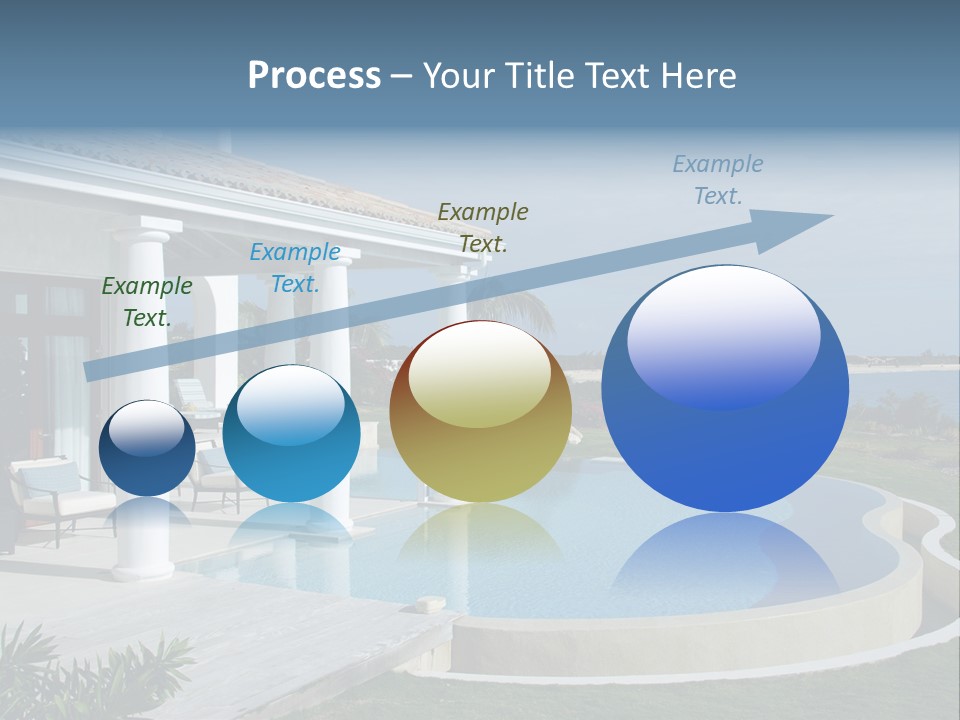 Process – Your Title Text Here

Example Text.

Example Text.

Example Text.

Example Text.